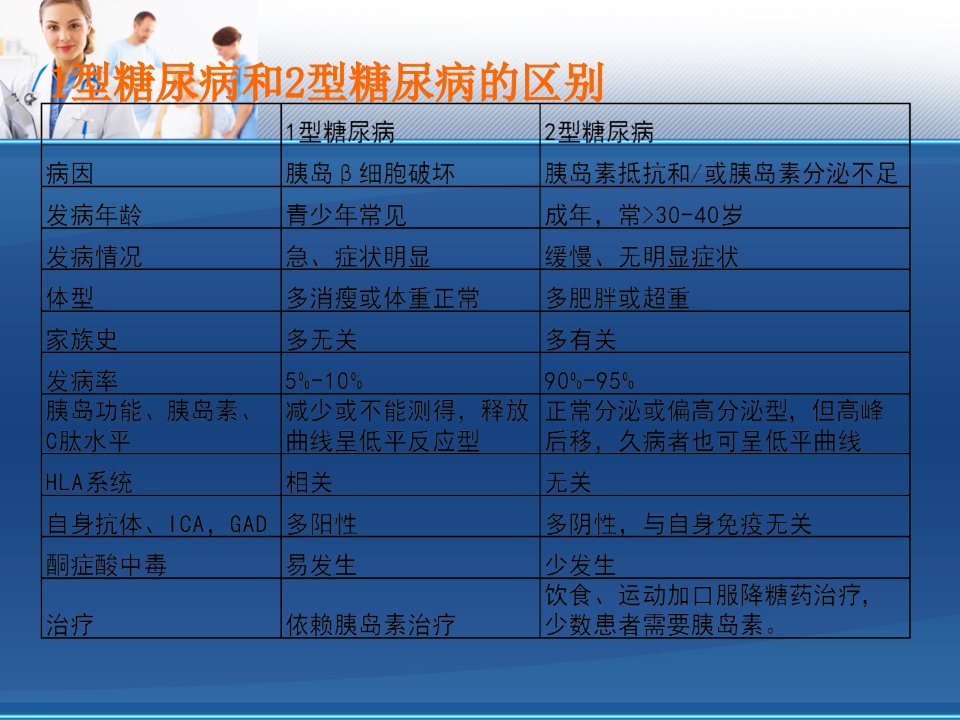 1型糖尿病和2型糖尿病的区别

| | 1型糖尿病 | 2型糖尿病 |
|---|---|---|
| 病因 | 胰岛β细胞破坏 | 胰岛素抵抗和/或胰岛素分泌不足 |
| 发病年龄 | 青少年常见 | 成年，常>30-40岁 |
| 发病情况 | 急、症状明显 | 缓慢、无明显症状 |
| 体型 | 多消瘦或体重正常 | 多肥胖或超重 |
| 家族史 | 多无关 | 多有关 |
| 发病率 | 5%-10% | 90%-95% |
| 胰岛功能、胰岛素、C肽水平 | 减少或不能测得，释放曲线呈低平反应型 | 正常分泌或偏高分泌型，但高峰后移，久病者也可呈低平曲线 |
| HLA系统 | 相关 | 无关 |
| 自身抗体、ICA，GAD | 多阳性 | 多阴性，与自身免疫无关 |
| 酮症酸中毒 | 易发生 | 少发生 |
| 治疗 | 依赖胰岛素治疗 | 饮食、运动加口服降糖药治疗，少数患者需要胰岛素。 |